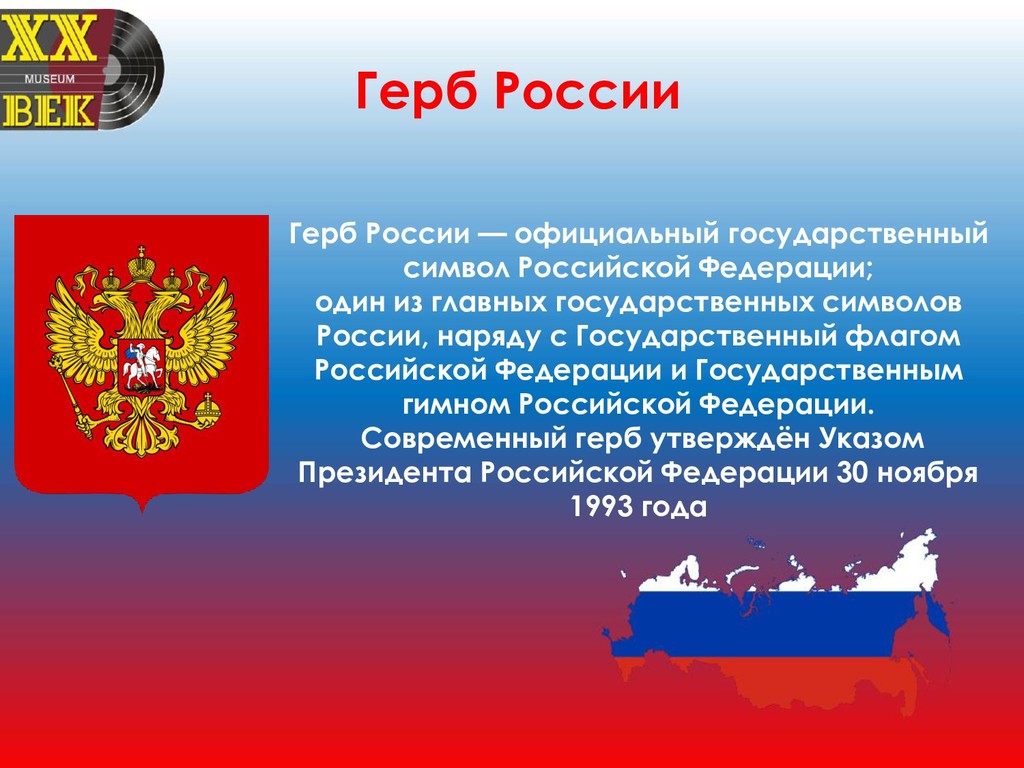 XX
MUSEUM
ВЕК

Герб России

Герб России — официальный государственный символ Российской Федерации;
один из главных государственных символов России, наряду с Государственный флагом Российской Федерации и Государственным гимном Российской Федерации.
Современный герб утверждён Указом Президента Российской Федерации 30 ноября 1993 года